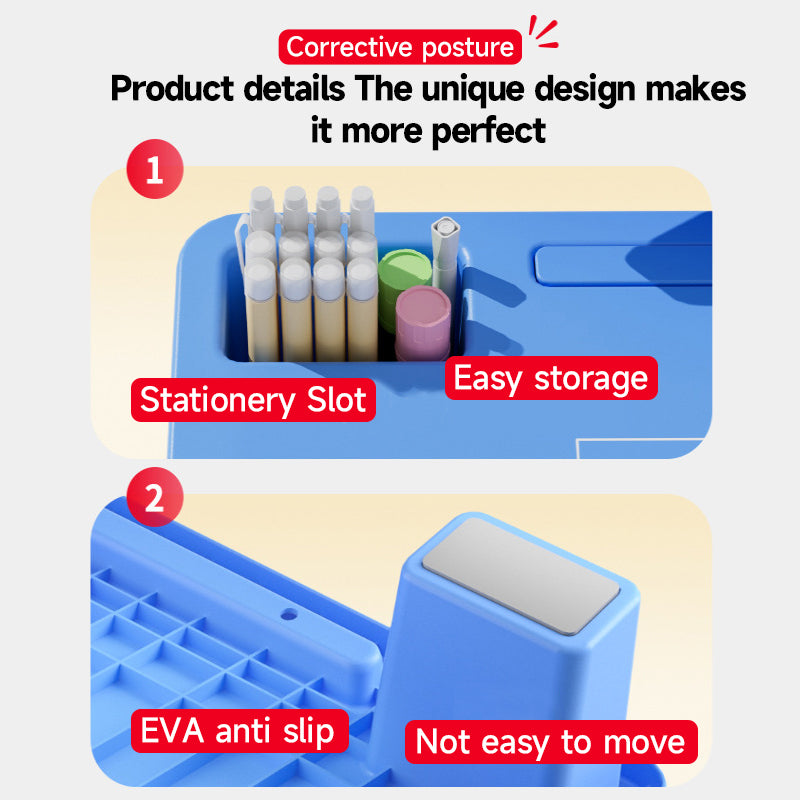 Corrective posture

Product details The unique design makes it more perfect

1

Stationery Slot

Easy storage

2

EVA anti slip

Not easy to move